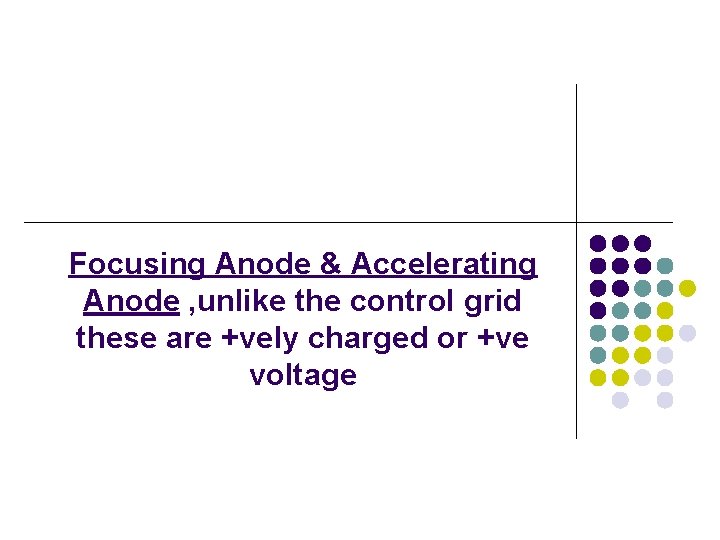 Focusing Anode & Accelerating Anode ,unlike the control grid these are +vely charged or +ve voltage